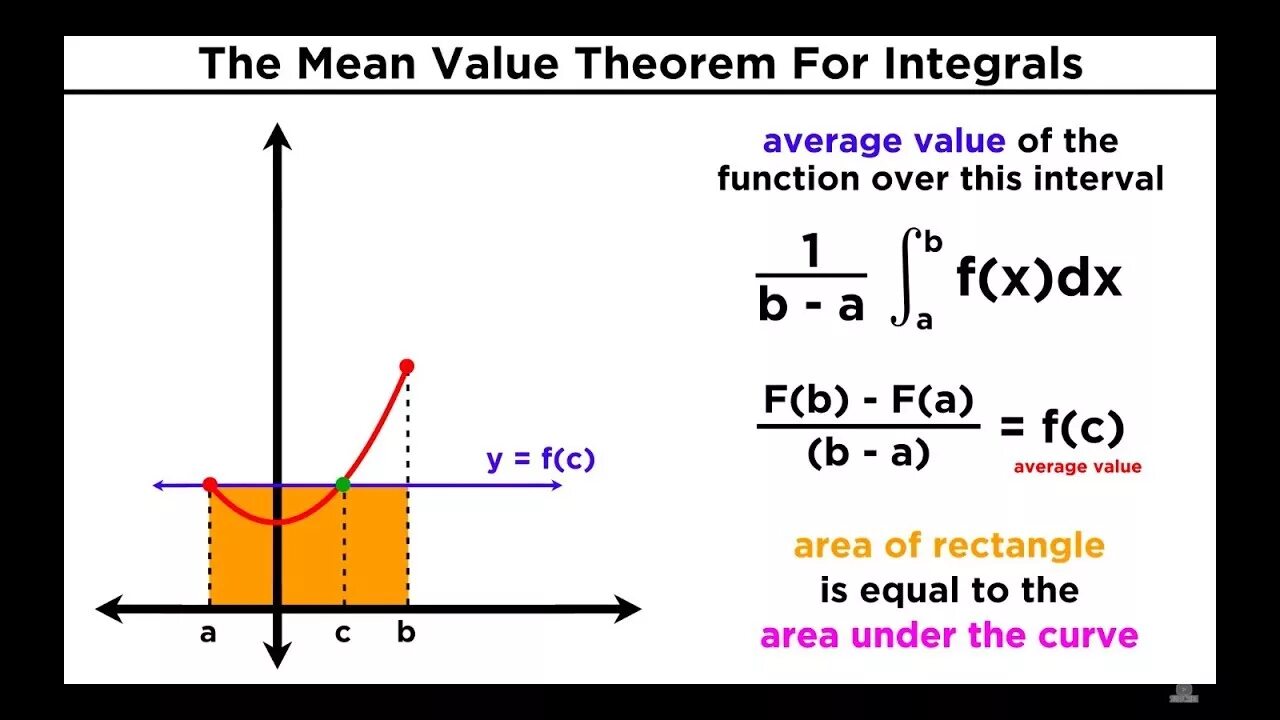 The Mean Value Theorem For Integrals

y = f(c)

a c b

average value of the function over this interval

$\frac{1}{b - a} \int_a^b f(x)dx$

$\frac{F(b) - F(a)}{(b - a)} = f(c)$

average value

area of rectangle is equal to the area under the curve